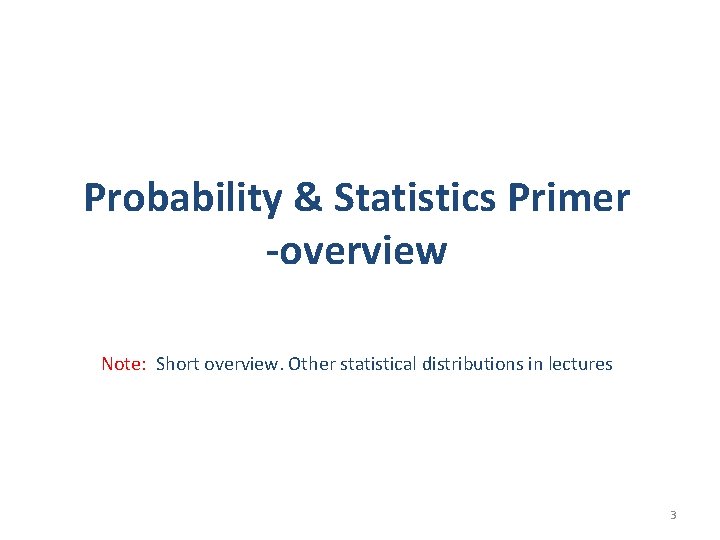 Probability & Statistics Primer
-overview

Note: Short overview. Other statistical distributions in lectures

3